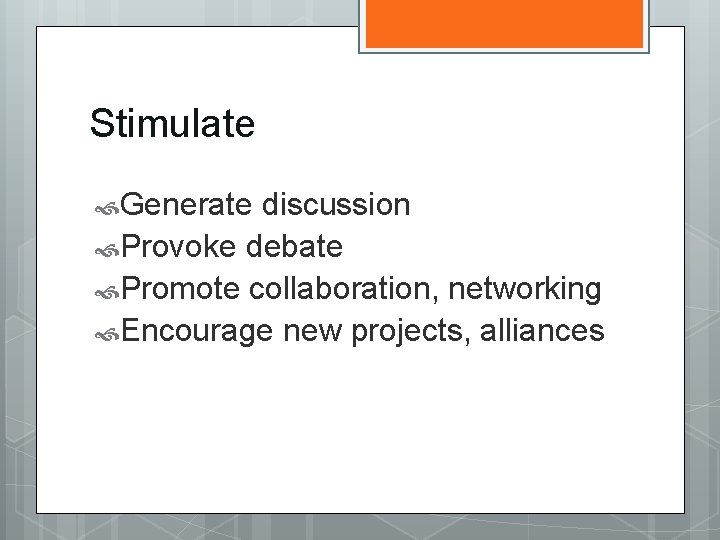 Stimulate

Generate discussion
Provoke debate
Promote collaboration, networking
Encourage new projects, alliances